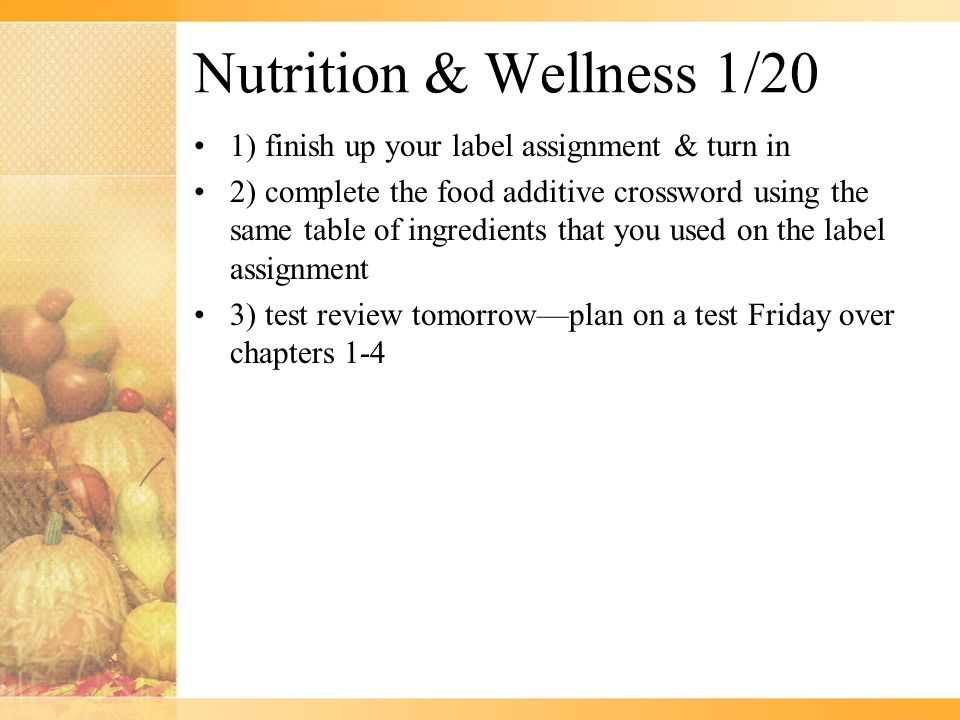 Nutrition & Wellness 1/20

• 1) finish up your label assignment & turn in

• 2) complete the food additive crossword using the same table of ingredients that you used on the label assignment

• 3) test review tomorrow—plan on a test Friday over chapters 1-4